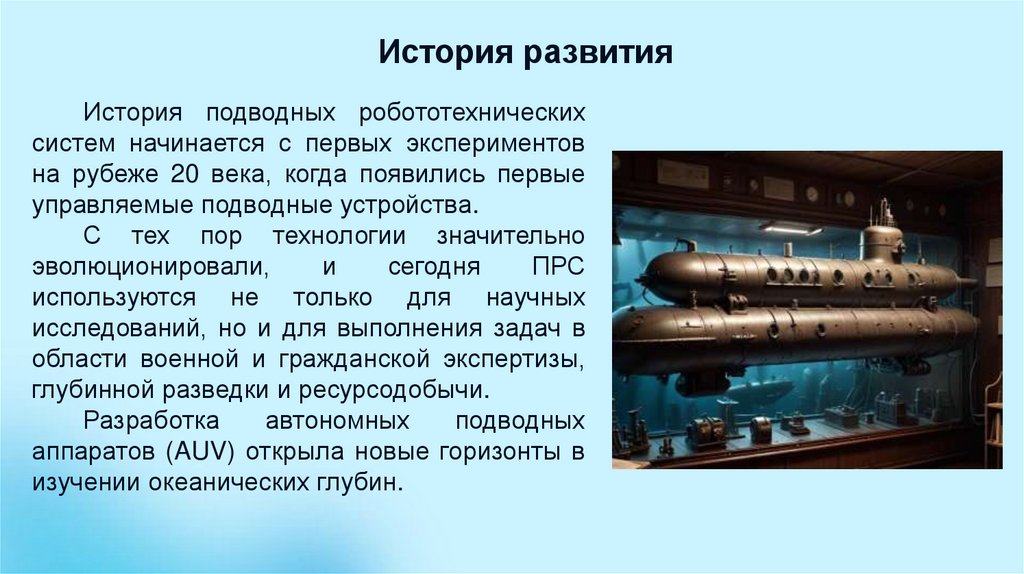 История развития

История подводных робототехнических систем начинается с первых экспериментов на рубеже 20 века, когда появились первые управляемые подводные устройства.

С тех пор технологии значительно эволюционировали, и сегодня ПРС используются не только для научных исследований, но и для выполнения задач в области военной и гражданской экспертизы, глубинной разведки и ресурсодобычи.

Разработка автономных подводных аппаратов (AUV) открыла новые горизонты в изучении океанических глубин.